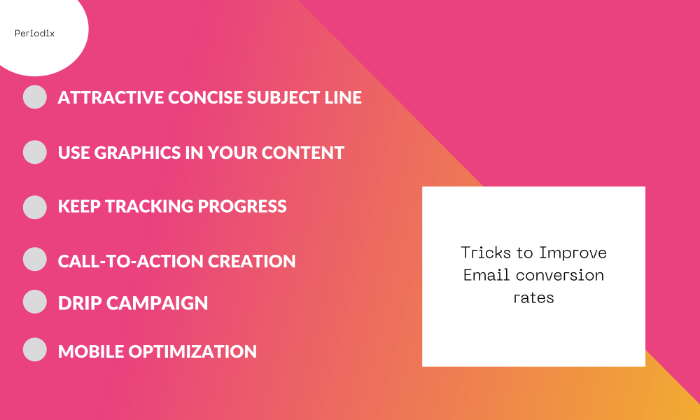 Periodix

ATTRACTIVE CONCISE SUBJECT LINE

USE GRAPHICS IN YOUR CONTENT

KEEP TRACKING PROGRESS

CALL-TO-ACTION CREATION

DRIP CAMPAIGN

MOBILE OPTIMIZATION

Tricks to Improve Email conversion rates